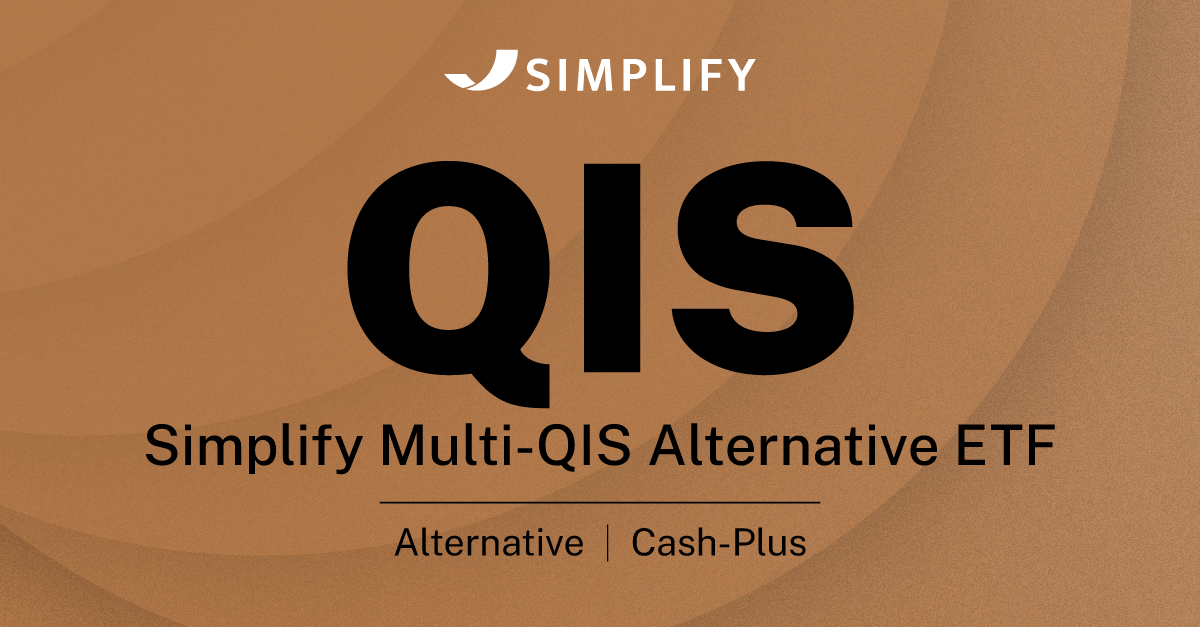 SIMPLIFY

QIS

Simplify Multi-QIS Alternative ETF

Alternative | Cash-Plus